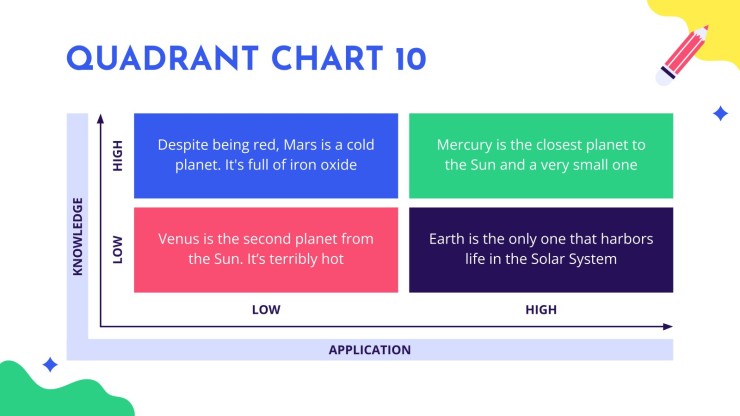 QUADRANT CHART 10

KNOWLEDGE

HIGH

Despite being red, Mars is a cold planet. It's full of iron oxide

Mercury is the closest planet to the Sun and a very small one

LOW

Venus is the second planet from the Sun. It's terribly hot

Earth is the only one that harbors life in the Solar System

LOW

HIGH

APPLICATION